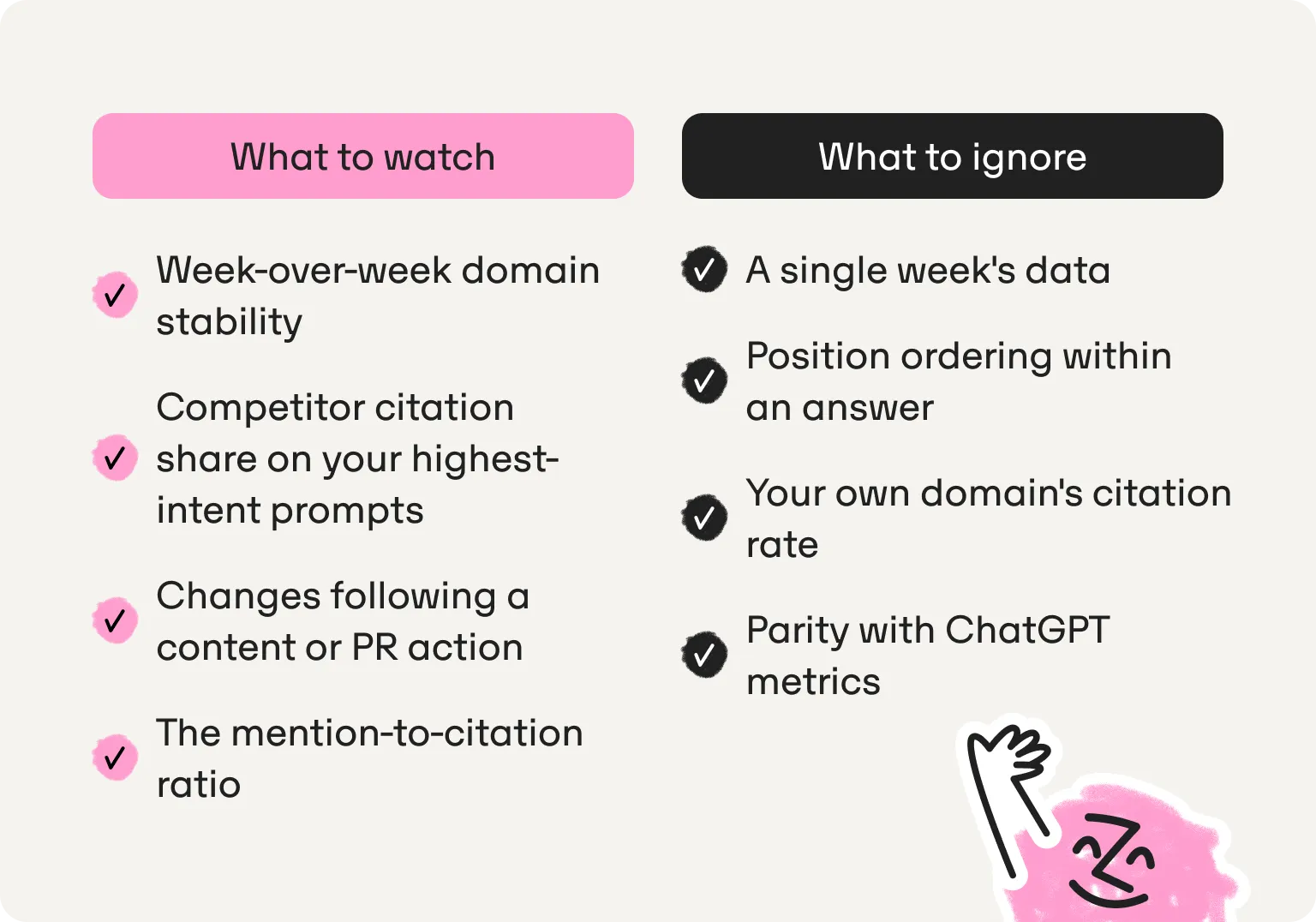 What to watch

Week-over-week domain stability

Competitor citation share on your highest-intent prompts

Changes following a content or PR action

The mention-to-citation ratio

What to ignore

A single week's data

Position ordering within an answer

Your own domain's citation rate

Parity with ChatGPT metrics